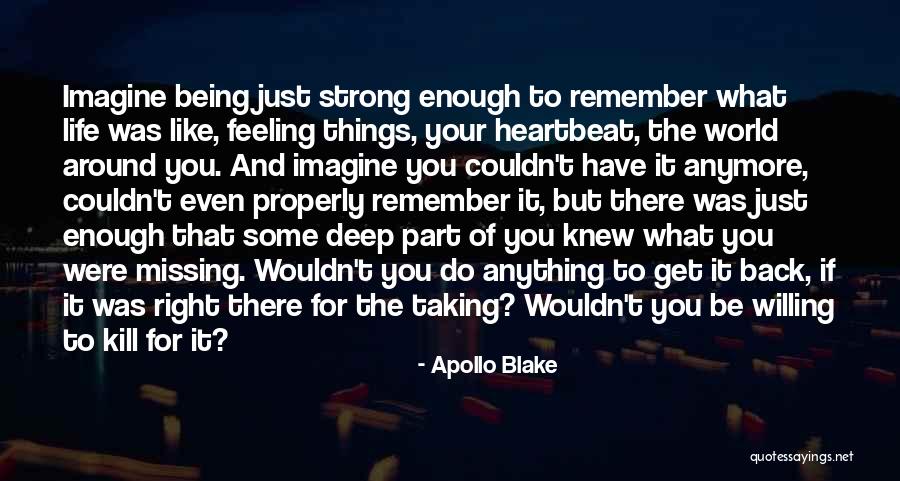 Imagine being just strong enough to remember what life was like, feeling things, your heartbeat, the world around you. And imagine you couldn't have it anymore, couldn't even properly remember it, but there was just enough that some deep part of you knew what you were missing. Wouldn't you do anything to get it back, if it was right there for the taking? Wouldn't you be willing to kill for it?

- Apollo Blake

quotessayings.net